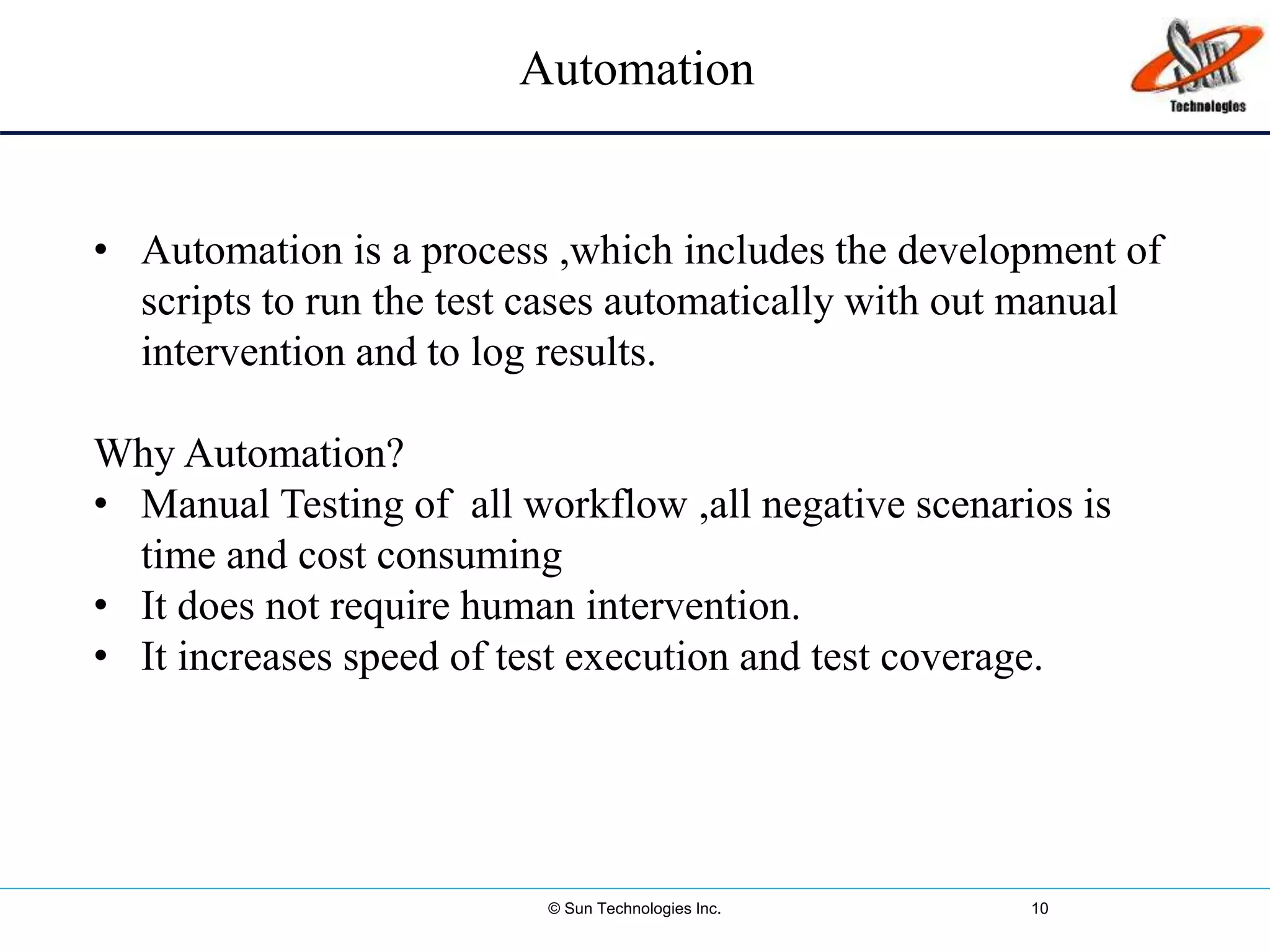 Automation

Sun Technologies

• Automation is a process ,which includes the development of scripts to run the test cases automatically with out manual intervention and to log results.

Why Automation?

• Manual Testing of all workflow ,all negative scenarios is time and cost consuming
• It does not require human intervention.
• It increases speed of test execution and test coverage.

© Sun Technologies Inc.

10